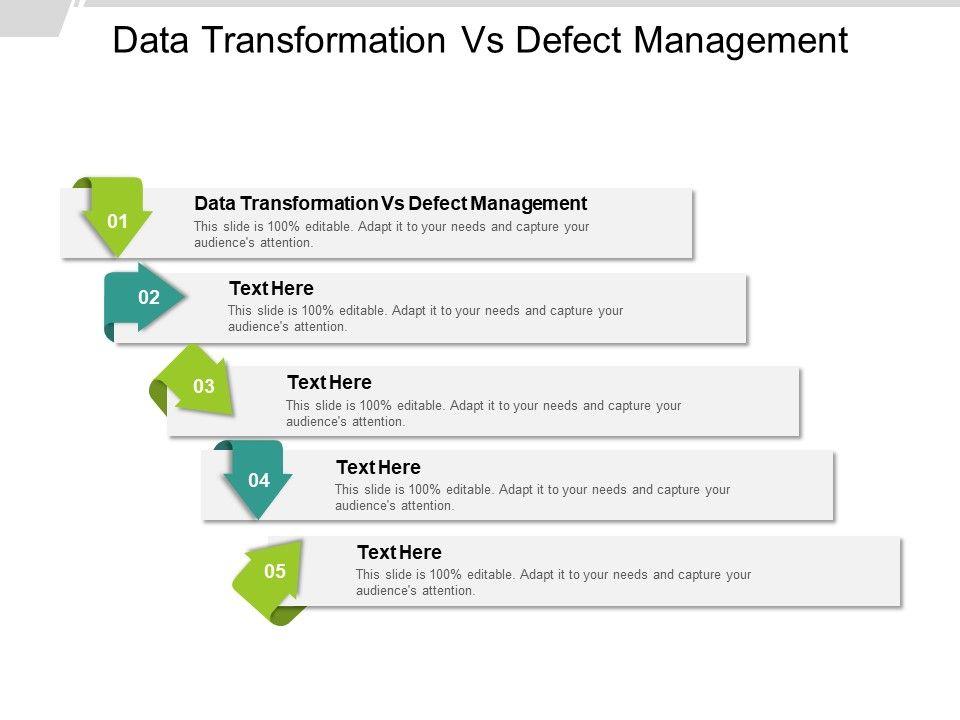 Data Transformation Vs Defect Management

01

Data Transformation Vs Defect Management

This slide is 100% editable. Adapt it to your needs and capture your audience's attention.

02

Text Here

This slide is 100% editable. Adapt it to your needs and capture your audience's attention.

03

Text Here

This slide is 100% editable. Adapt it to your needs and capture your audience's attention.

04

Text Here

This slide is 100% editable. Adapt it to your needs and capture your audience's attention.

05

Text Here

This slide is 100% editable. Adapt it to your needs and capture your audience's attention.